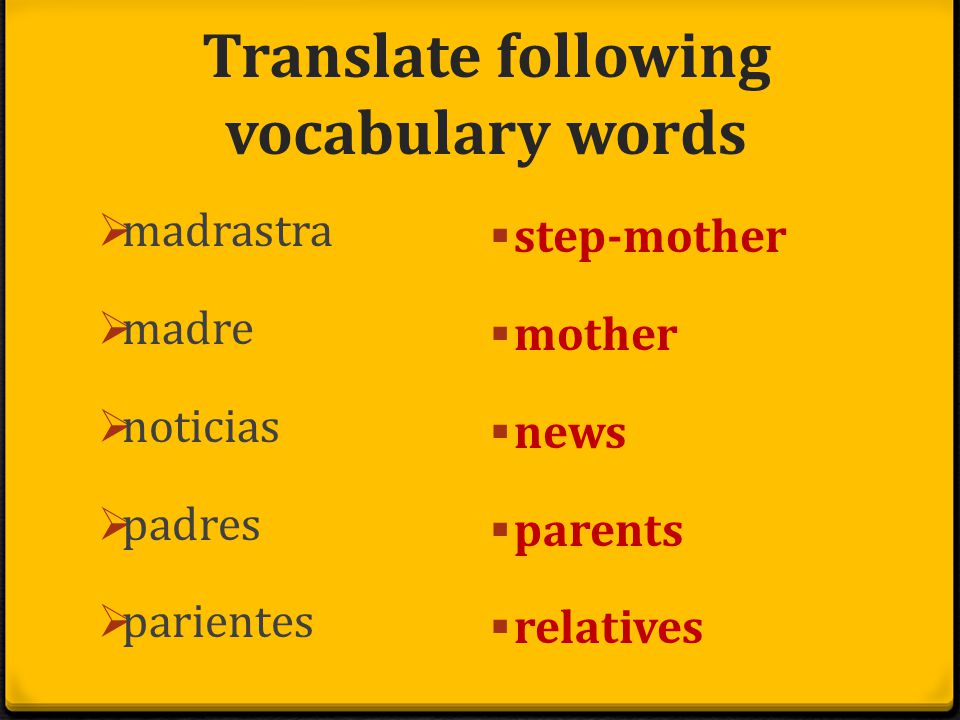 Translate following vocabulary words

madrastra
madre
noticias
padres
parientes

step-mother
mother
news
parents
relatives